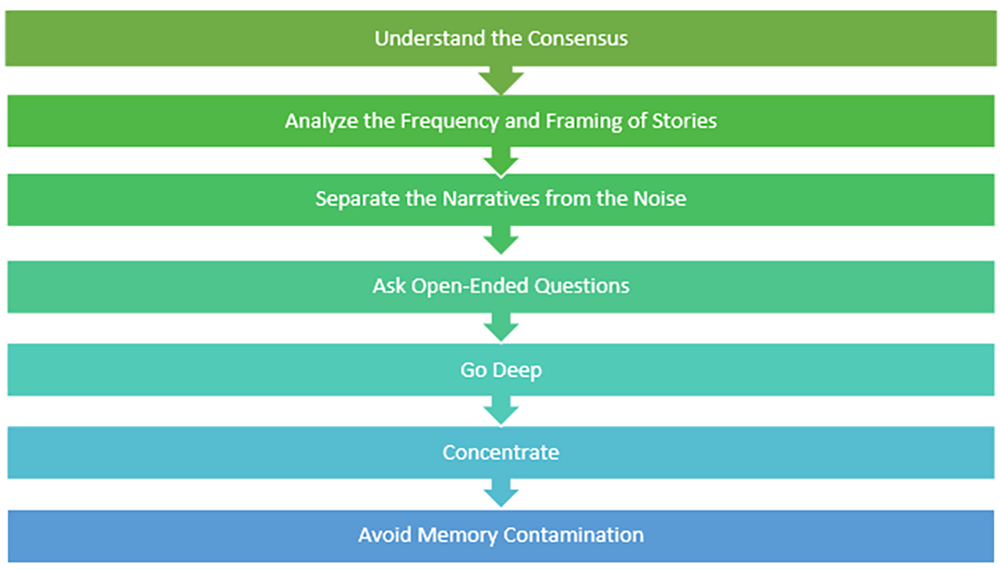 Understand the Consensus

Analyze the Frequency and Framing of Stories

Separate the Narratives from the Noise

Ask Open-Ended Questions

Go Deep

Concentrate

Avoid Memory Contamination